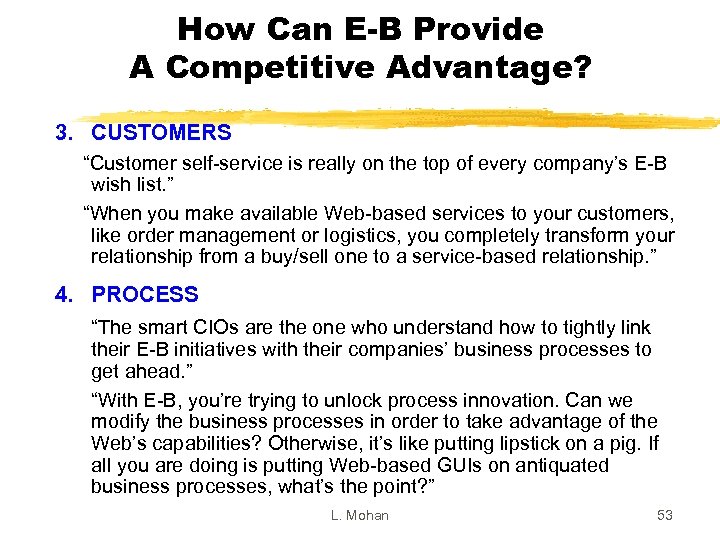 How Can E-B Provide A Competitive Advantage?

3. CUSTOMERS

“Customer self-service is really on the top of every company’s E-B wish list.”

“When you make available Web-based services to your customers, like order management or logistics, you completely transform your relationship from a buy/sell one to a service-based relationship.”

4. PROCESS

“The smart CIOs are the one who understand how to tightly link their E-B initiatives with their companies’ business processes to get ahead.”

“With E-B, you’re trying to unlock process innovation. Can we modify the business processes in order to take advantage of the Web’s capabilities? Otherwise, it’s like putting lipstick on a pig. If all you are doing is putting Web-based GUIs on antiquated business processes, what’s the point?”

L. Mohan

53